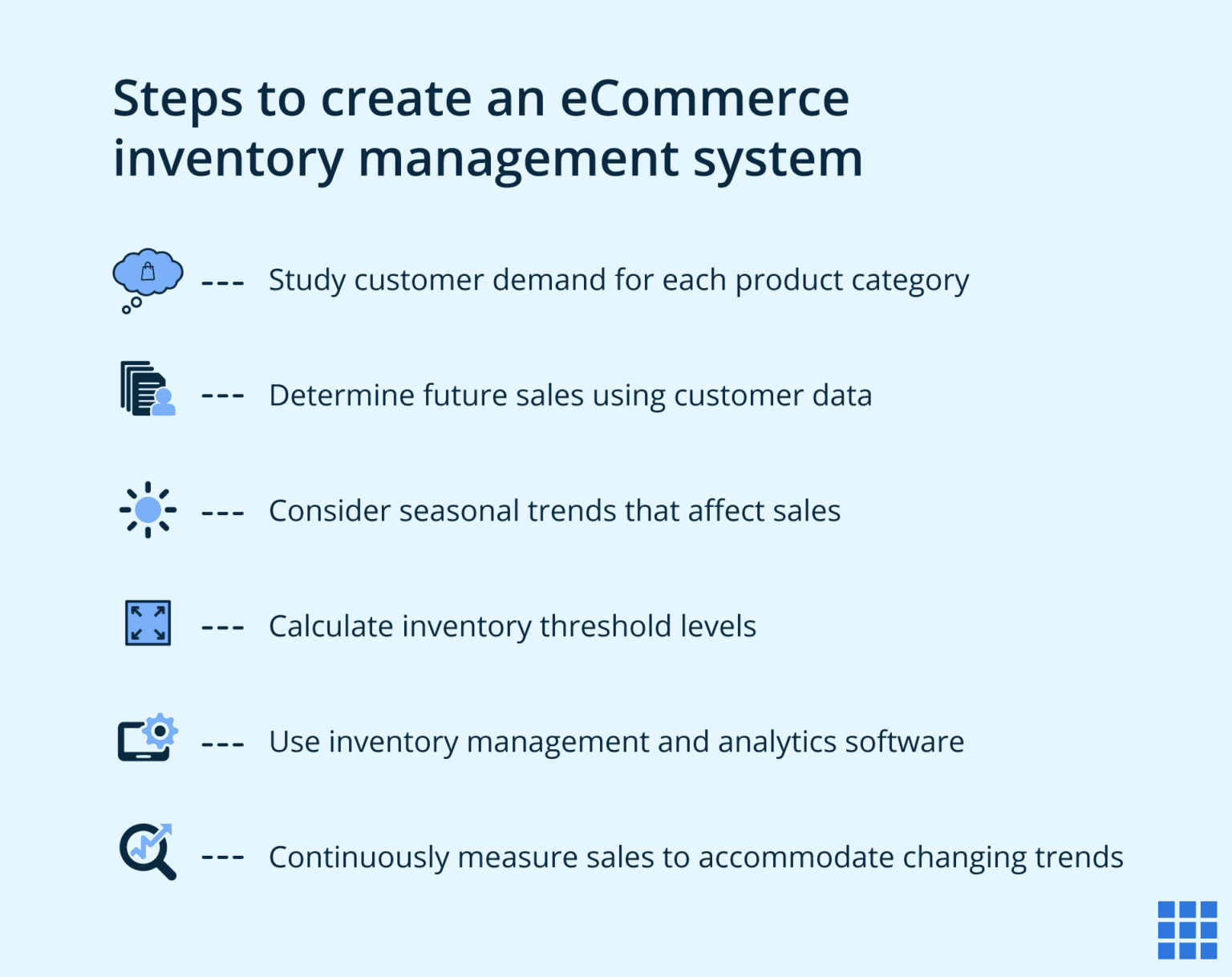 Steps to create an eCommerce inventory management system

--- Study customer demand for each product category

--- Determine future sales using customer data

--- Consider seasonal trends that affect sales

--- Calculate inventory threshold levels

--- Use inventory management and analytics software

--- Continuously measure sales to accommodate changing trends